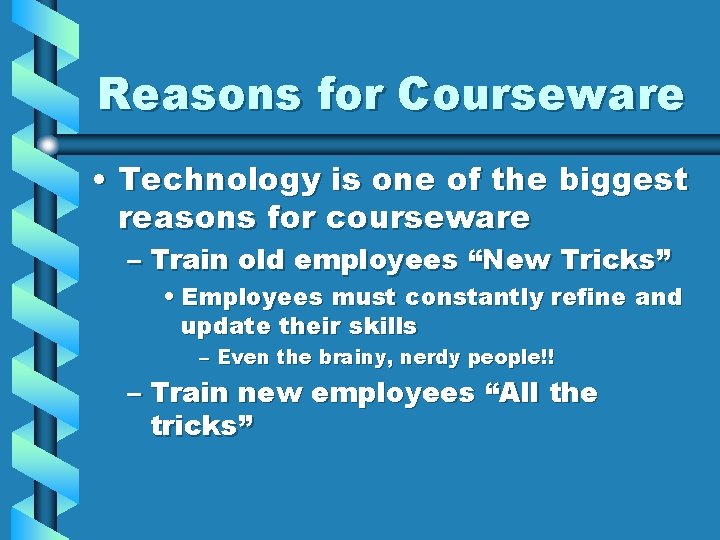 Reasons for Courseware

• Technology is one of the biggest reasons for courseware

– Train old employees “New Tricks”

• Employees must constantly refine and update their skills

– Even the brainy, nerdy people!!

– Train new employees “All the tricks”